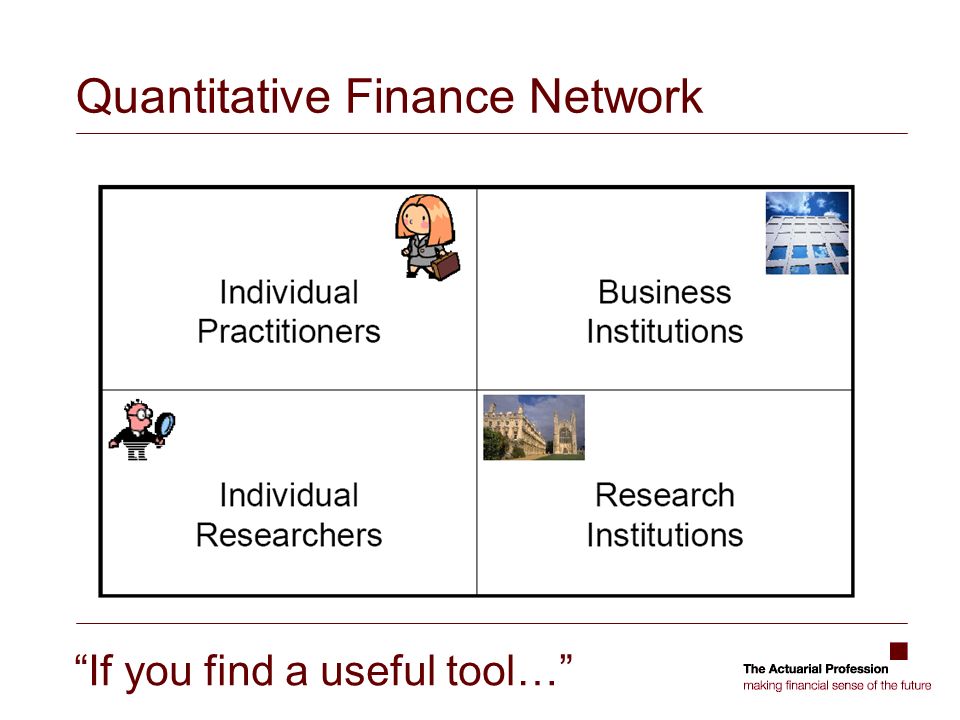 Quantitative Finance Network

| Individual Practitioners | Business Institutions |
|---|---|
| Individual Researchers | Research Institutions |

“If you find a useful tool…”

The Actuarial Profession
making financial sense of the future